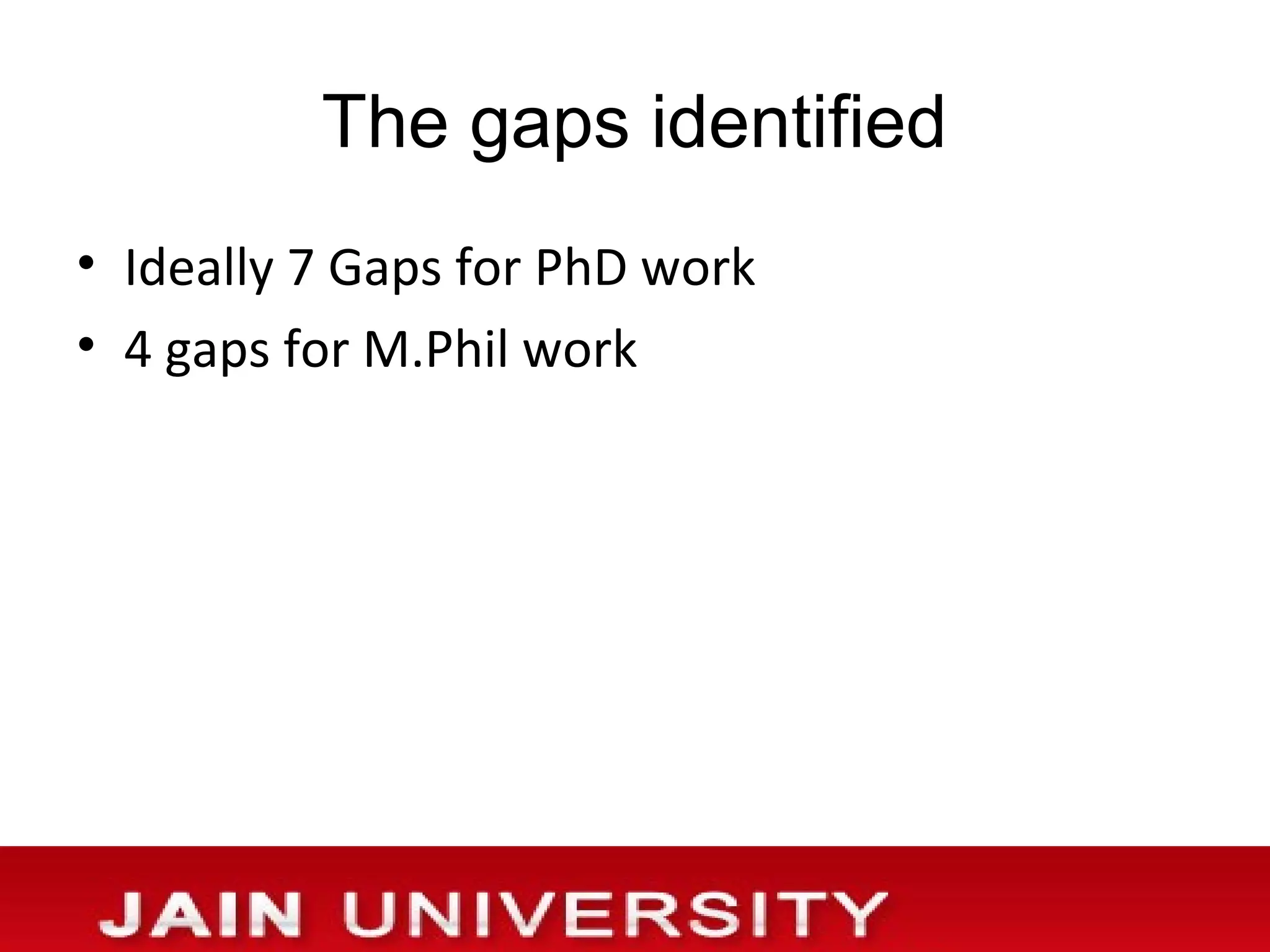 The gaps identified

• Ideally 7 Gaps for PhD work
• 4 gaps for M.Phil work

JAIN UNIVERSITY